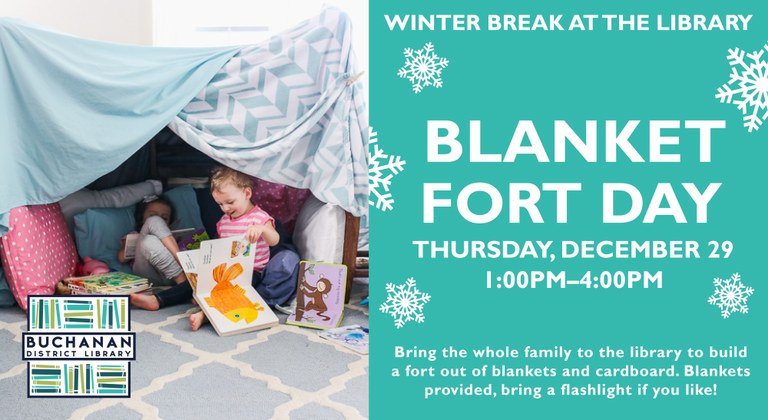 BUCHANAN DISTRICT LIBRARY

WINTER BREAK AT THE LIBRARY

BLANKET FORT DAY

THURSDAY, DECEMBER 29
1:00PM–4:00PM

Bring the whole family to the library to build a fort out of blankets and cardboard. Blankets provided, bring a flashlight if you like!